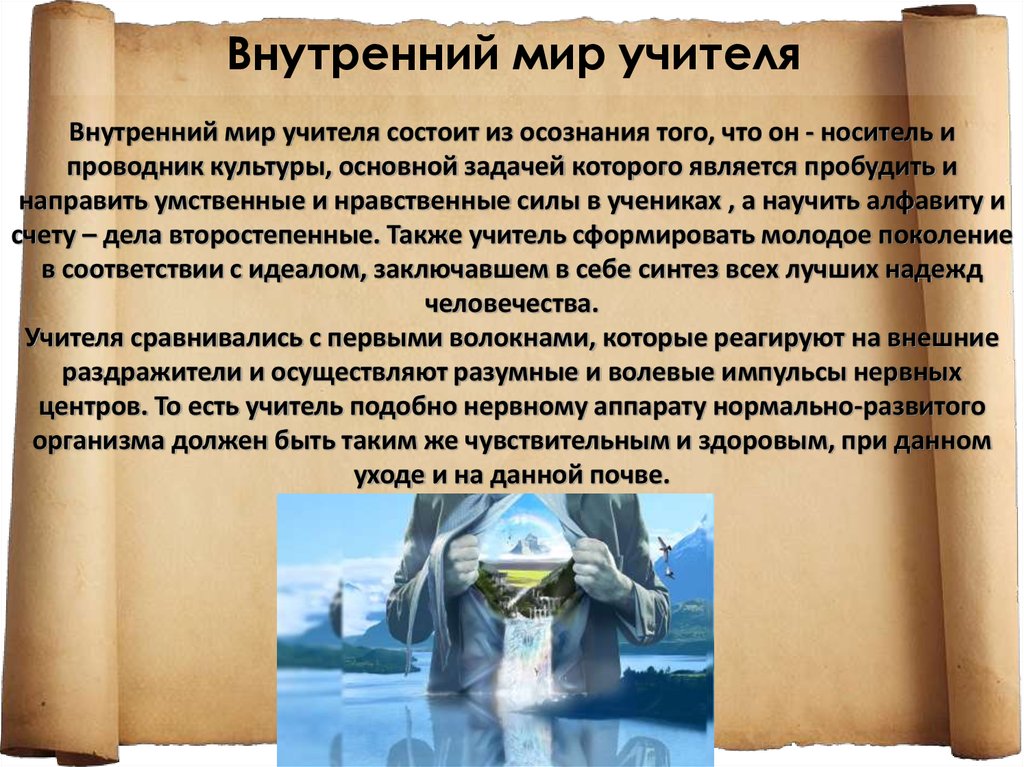 Внутренний мир учителя

Внутренний мир учителя состоит из осознания того, что он - носитель и проводник культуры, основной задачей которого является пробудить и направить умственные и нравственные силы в учениках , а научить алфавиту и счету – дела второстепенные. Также учитель сформировать молодое поколение в соответствии с идеалом, заключавшем в себе синтез всех лучших надежд человечества.
Учителя сравнивались с первыми волокнами, которые реагируют на внешние раздражители и осуществляют разумные и волевые импульсы нервных центров. То есть учитель подобно нервному аппарату нормально-развитого организма должен быть таким же чувствительным и здоровым, при данном уходе и на данной почве.